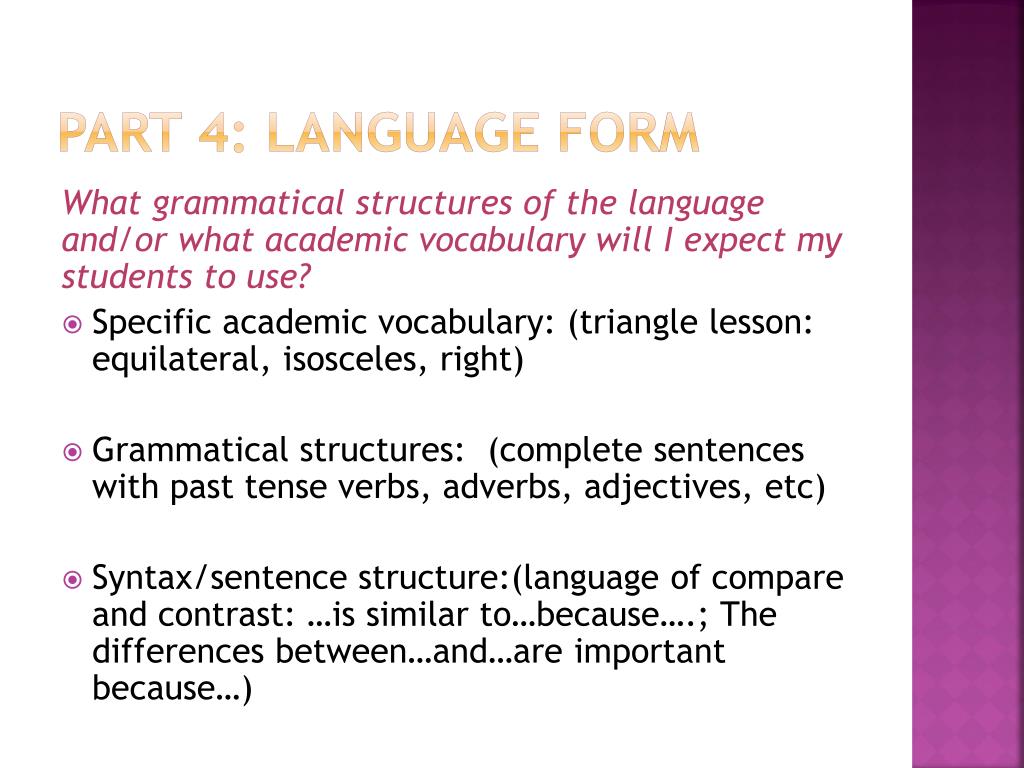 PART 4: LANGUAGE FORM

What grammatical structures of the language and/or what academic vocabulary will I expect my students to use?

Specific academic vocabulary: (triangle lesson: equilateral, isosceles, right)

Grammatical structures:  (complete sentences with past tense verbs, adverbs, adjectives, etc)

Syntax/sentence structure:(language of compare and contrast: …is similar to…because….; The differences between…and…are important because…)